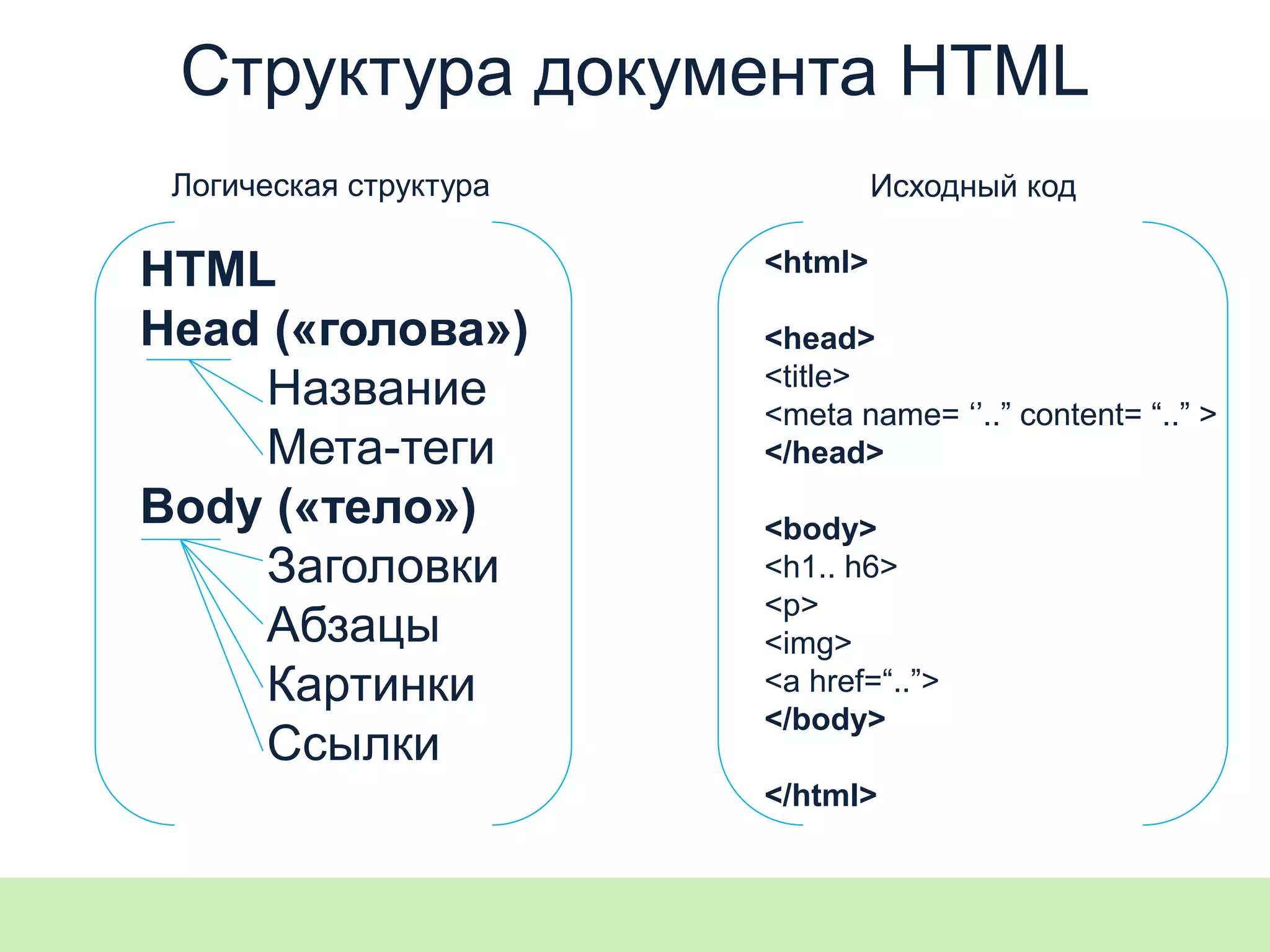 Структура документа HTML

Логическая структура

HTML
Head («голова»)
Название
Мета-теги
Body («тело»)
Заголовки
Абзацы
Картинки
Ссылки

Исходный код

<html>

<head>
<title>
<meta name= ‘’..” content= “..” >
</head>

<body>
<h1.. h6>
<p>
<img>
<a href=“..”>
</body>

</html>